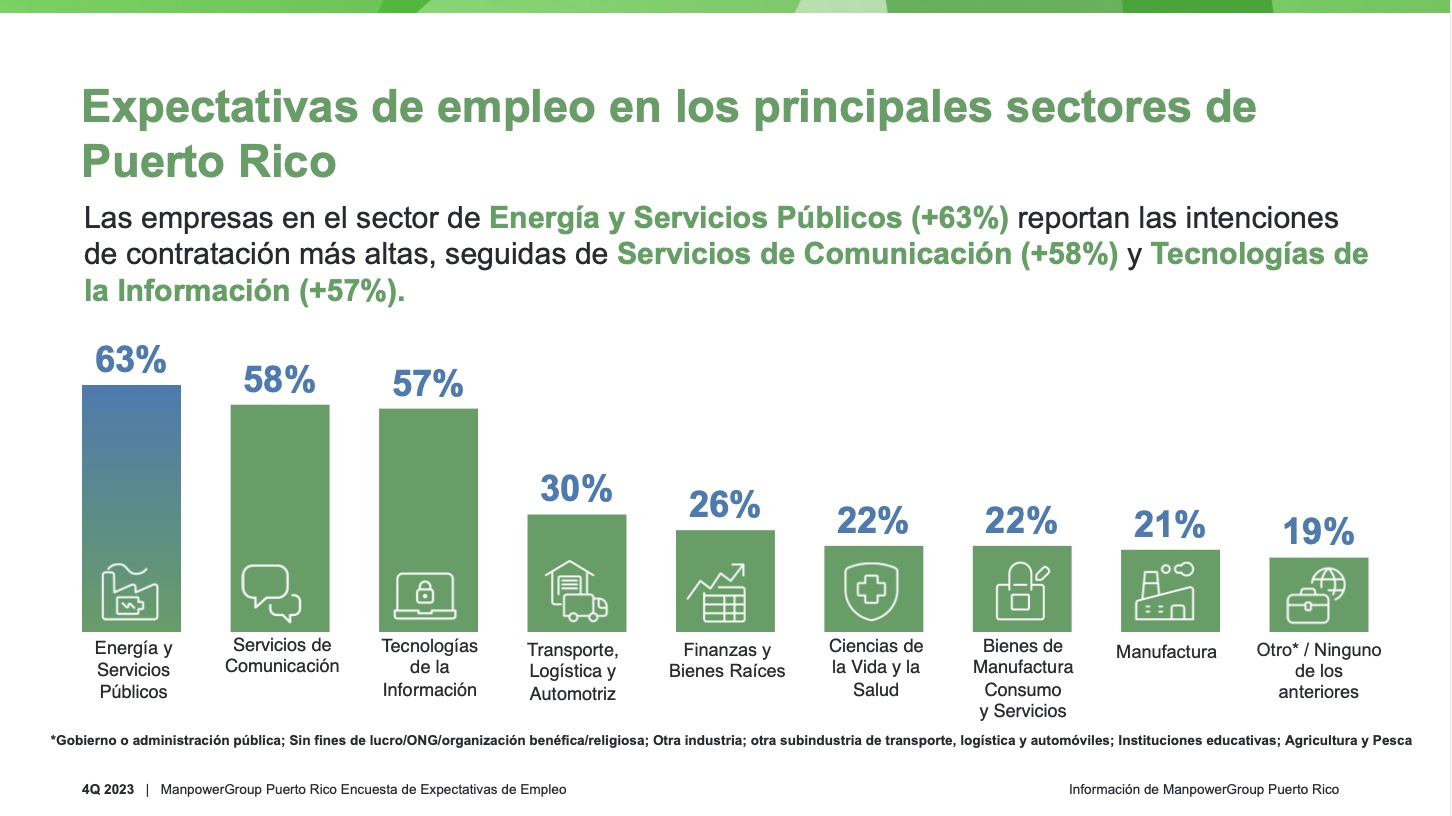 Expectativas de empleo en los principales sectores de Puerto Rico

Las empresas en el sector de Energía y Servicios Públicos (+63%) reportan las intenciones de contratación más altas, seguidas de Servicios de Comunicación (+58%) y Tecnologías de la Información (+57%).

63%
Energía y Servicios Públicos

58%
Servicios de Comunicación

57%
Tecnologías de la Información

30%
Transporte, Logística y Automotriz

26%
Finanzas y Bienes Raíces

22%
Ciencias de la Vida y la Salud

22%
Bienes de Manufactura Consumo y Servicios

21%
Manufactura

19%
Otro* / Ninguno de los anteriores

*Gobierno o administración pública; Sin fines de lucro/ONG/organización benéfica/religiosa; Otra industria; otra subindustria de transporte, logística y automóviles; Instituciones educativas; Agricultura y Pesca

4Q 2023 | ManpowerGroup Puerto Rico Encuesta de Expectativas de Empleo

Información de ManpowerGroup Puerto Rico